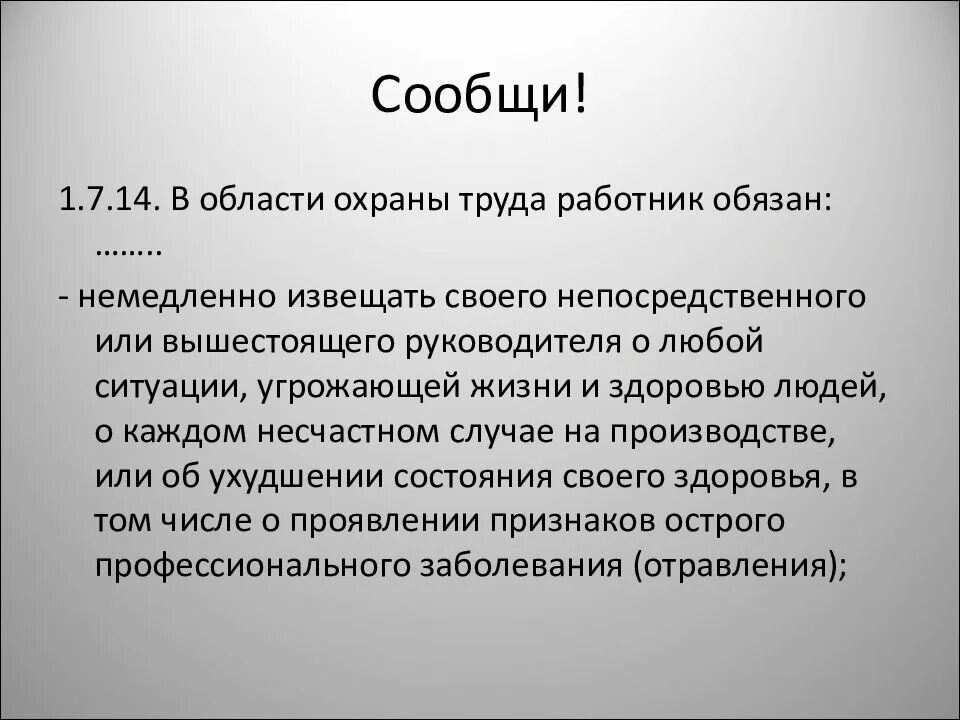 Сообщи!

1.7.14. В области охраны труда работник обязан: ……..

- немедленно извещать своего непосредственного или вышестоящего руководителя о любой ситуации, угрожающей жизни и здоровью людей, о каждом несчастном случае на производстве, или об ухудшении состояния своего здоровья, в том числе о проявлении признаков острого профессионального заболевания (отравления);